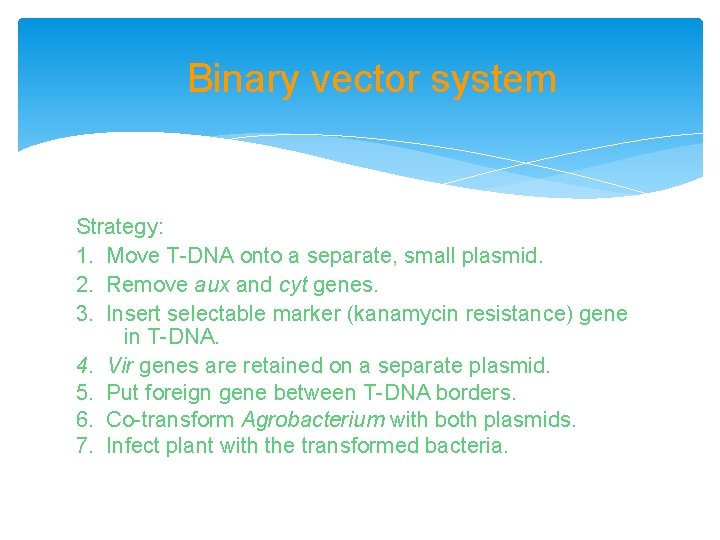 Binary vector system

Strategy:
1. Move T-DNA onto a separate, small plasmid.
2. Remove aux and cyt genes.
3. Insert selectable marker (kanamycin resistance) gene in T-DNA.
4. Vir genes are retained on a separate plasmid.
5. Put foreign gene between T-DNA borders.
6. Co-transform Agrobacterium with both plasmids.
7. Infect plant with the transformed bacteria.